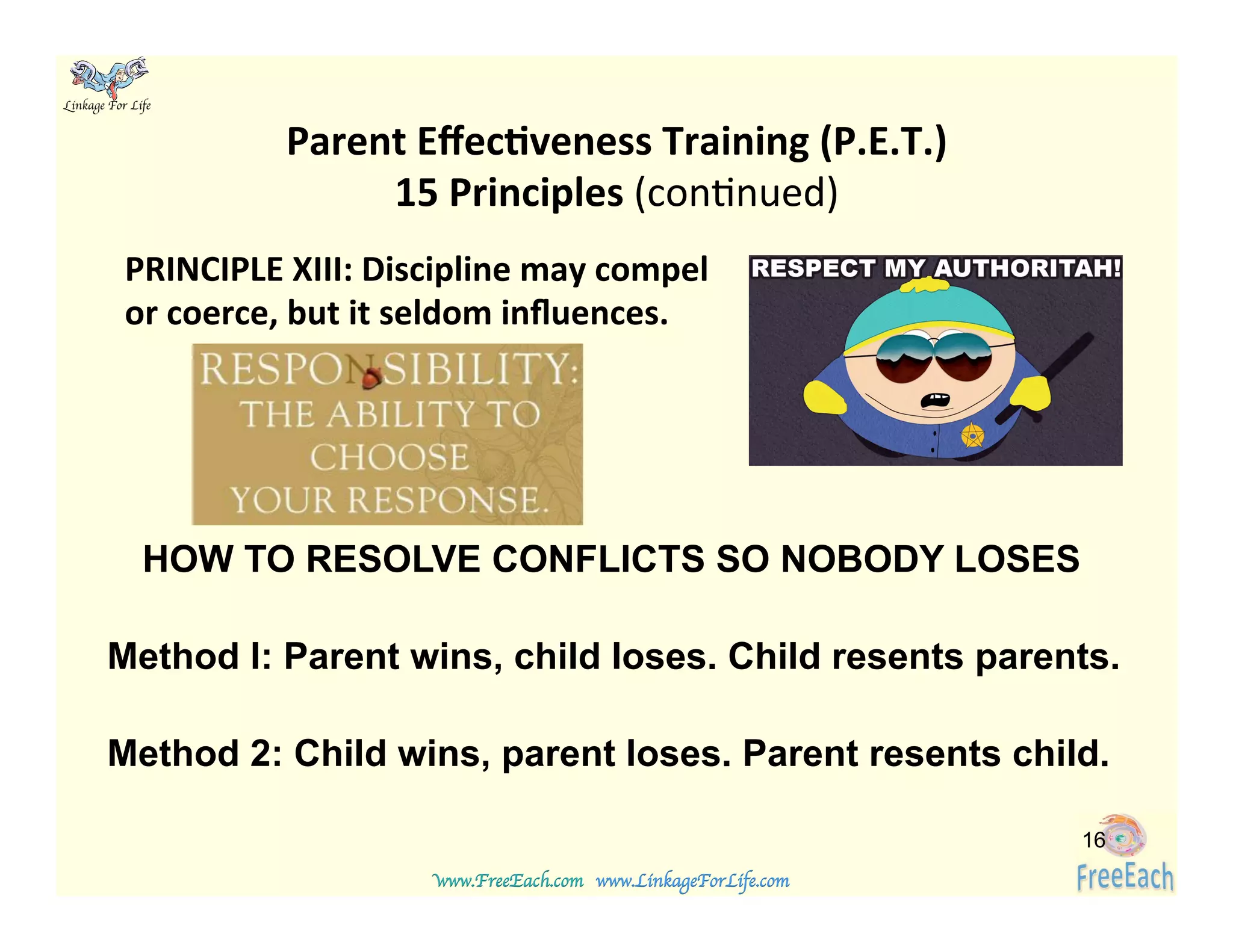 Linkage For Life

Parent Effectiveness Training (P.E.T.)
15 Principles (continued)

PRINCIPLE XIII: Discipline may compel or coerce, but it seldom influences.

RESPECT MY AUTHORITAH!

RESPONSIBILITY: THE ABILITY TO CHOOSE YOUR RESPONSE.

HOW TO RESOLVE CONFLICTS SO NOBODY LOSES

Method I: Parent wins, child loses. Child resents parents.

Method 2: Child wins, parent loses. Parent resents child.

16

www.FreeEach.com www.LinkageForLife.com

FreeEach